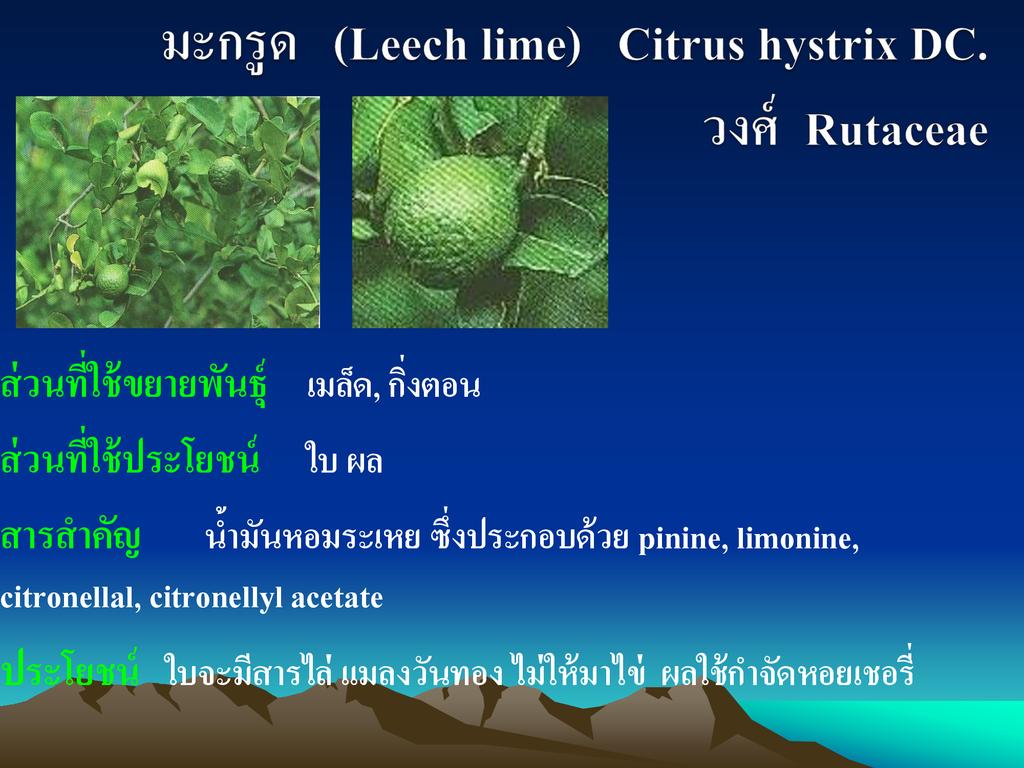 มะกรูด (Leech lime) Citrus hystrix DC.
วงศ์ Rutaceae

ส่วนที่ใช้ขยายพันธุ์ เมล็ด, กิ่งตอน

ส่วนที่ใช้ประโยชน์ ใบ ผล

สารสำคัญ น้ำมันหอมระเหย ซึ่งประกอบด้วย pinine, limonine, citronellal, citronellyl acetate

ประโยชน์ ใบจะมีสารไล่ แมลงวันทอง ไม่ให้มาไข่ ผลใช้กำจัดหอยเชอรี่